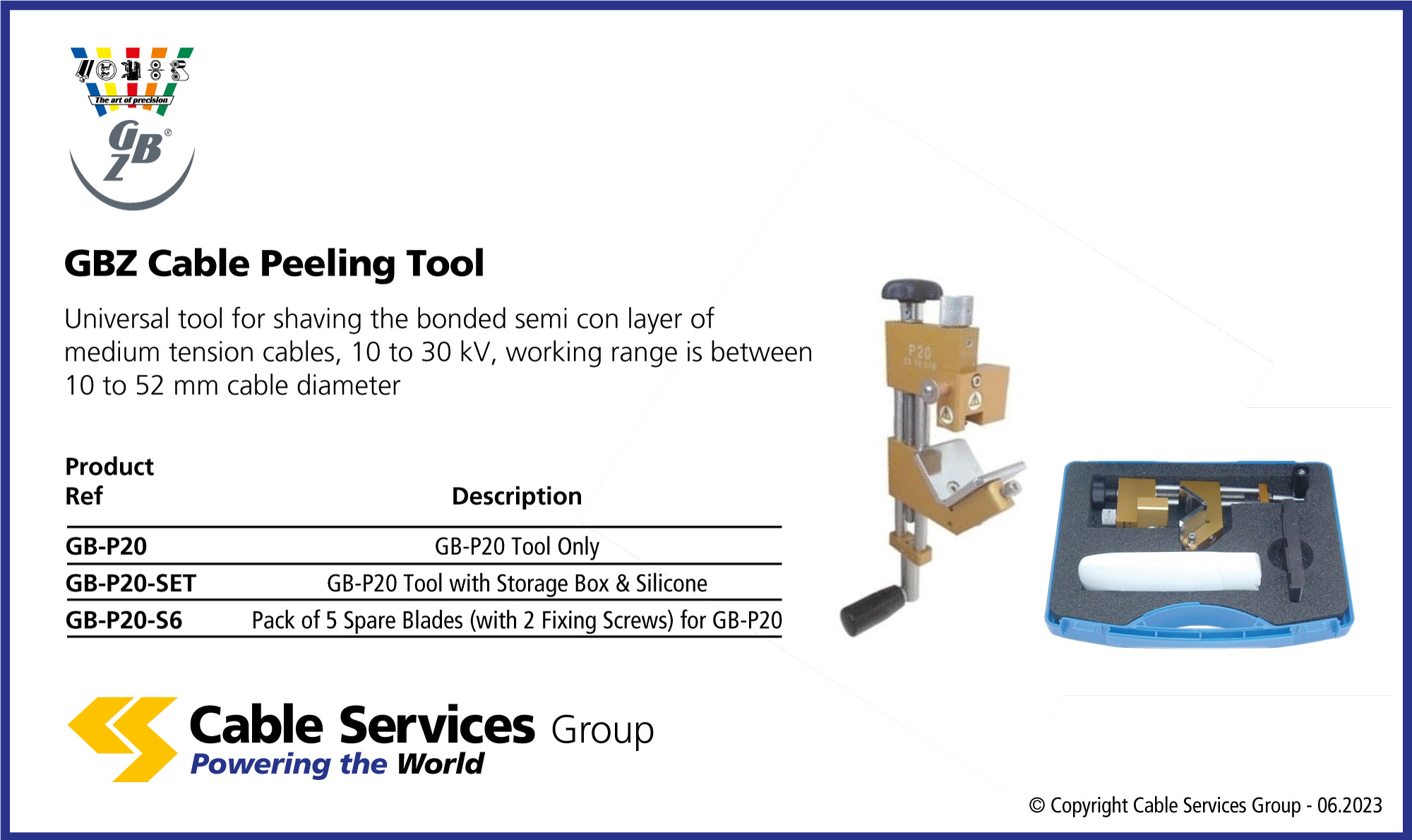 The art of precision

GBZ®

GBZ Cable Peeling Tool

Universal tool for shaving the bonded semi con layer of medium tension cables, 10 to 30 kV, working range is between 10 to 52 mm cable diameter

| Product Ref | Description |
|---|---|
| GB-P20 | GB-P20 Tool Only |
| GB-P20-SET | GB-P20 Tool with Storage Box & Silicone |
| GB-P20-S6 | Pack of 5 Spare Blades (with 2 Fixing Screws) for GB-P20 |

P20

Cable Services Group
Powering the World

© Copyright Cable Services Group - 06.2023